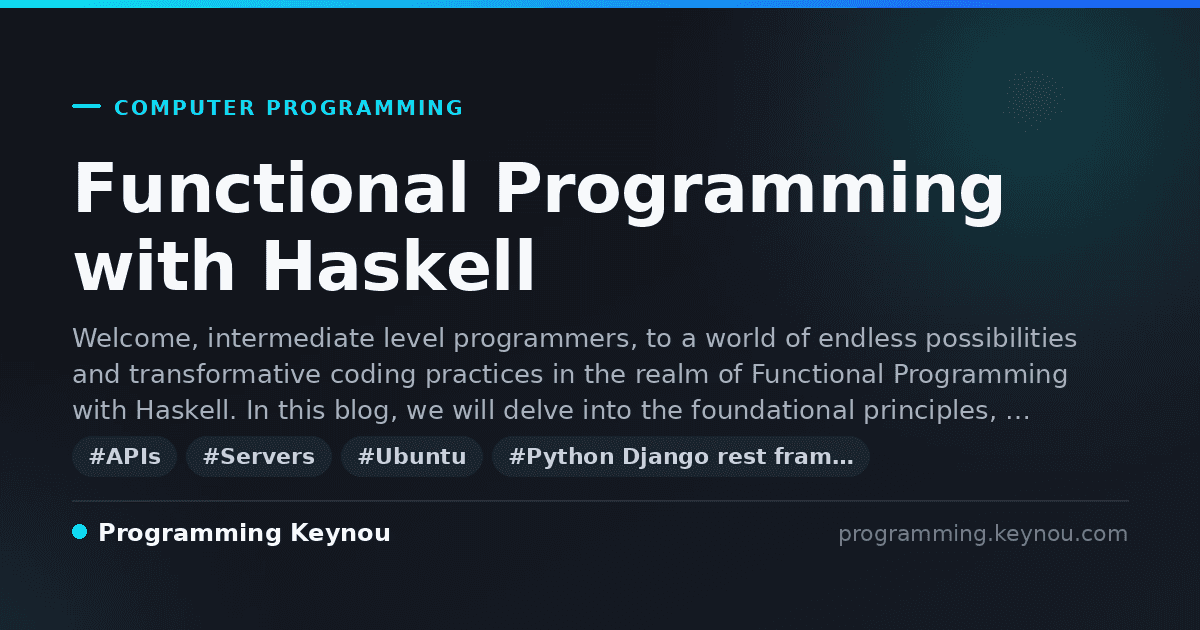 COMPUTER PROGRAMMING

Functional Programming with Haskell

Welcome, intermediate level programmers, to a world of endless possibilities and transformative coding practices in the realm of Functional Programming with Haskell. In this blog, we will delve into the foundational principles, …

#APIs #Servers #Ubuntu #Python Django rest fram…

Programming Keynou

programming.keynou.com